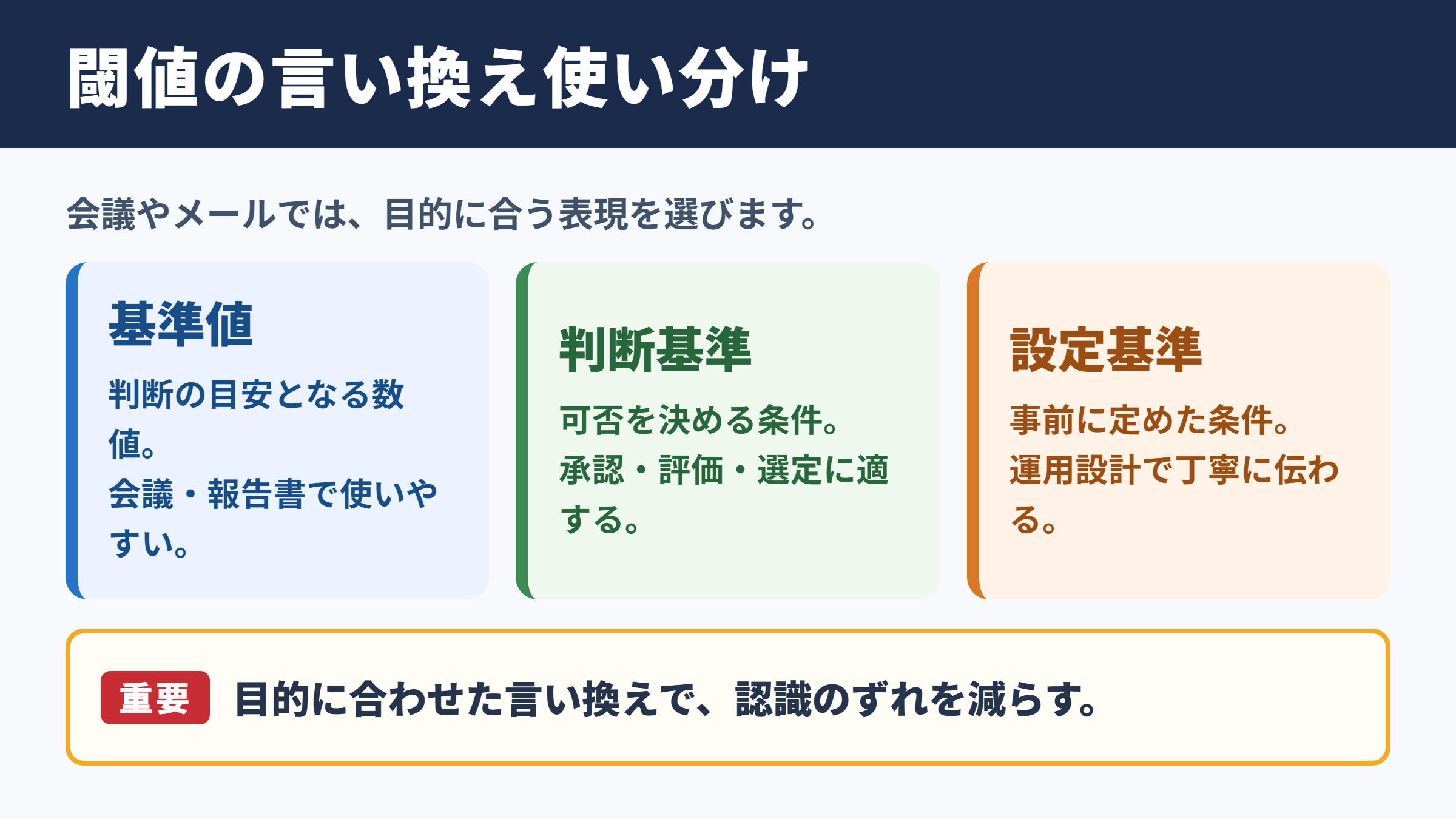 閾値の言い換え使い分け

会議やメールでは、目的に合う表現を選びます。

基準値

判断の目安となる数値。
会議・報告書で使いやすい。

判断基準

可否を決める条件。
承認・評価・選定に適する。

設定基準

事前に定めた条件。
運用設計で丁寧に伝わる。

重要 目的に合わせた言い換えで、認識のずれを減らす。